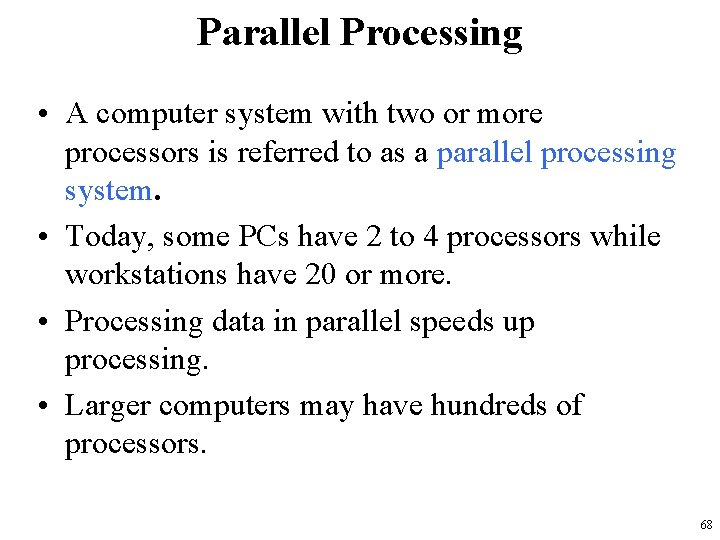 Parallel Processing

• A computer system with two or more processors is referred to as a parallel processing system.

• Today, some PCs have 2 to 4 processors while workstations have 20 or more.

• Processing data in parallel speeds up processing.

• Larger computers may have hundreds of processors.

68